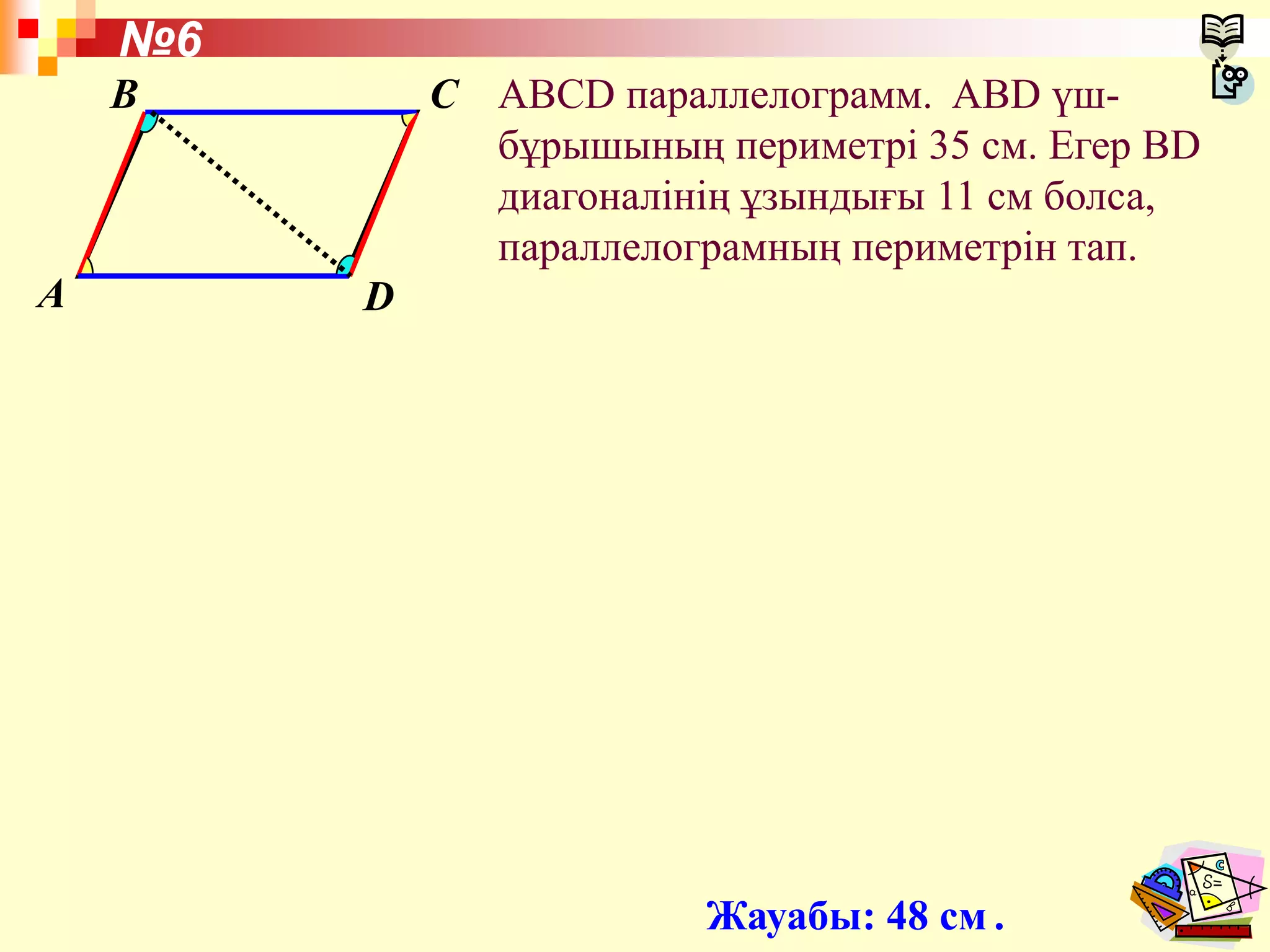 №6

B C A D

ABCD параллелограмм. ABD үшбұрышының периметрі 35 см. Егер BD диагоналінің ұзындығы 11 см болса, параллелограмның периметрін тап.

Жауабы: 48 см .